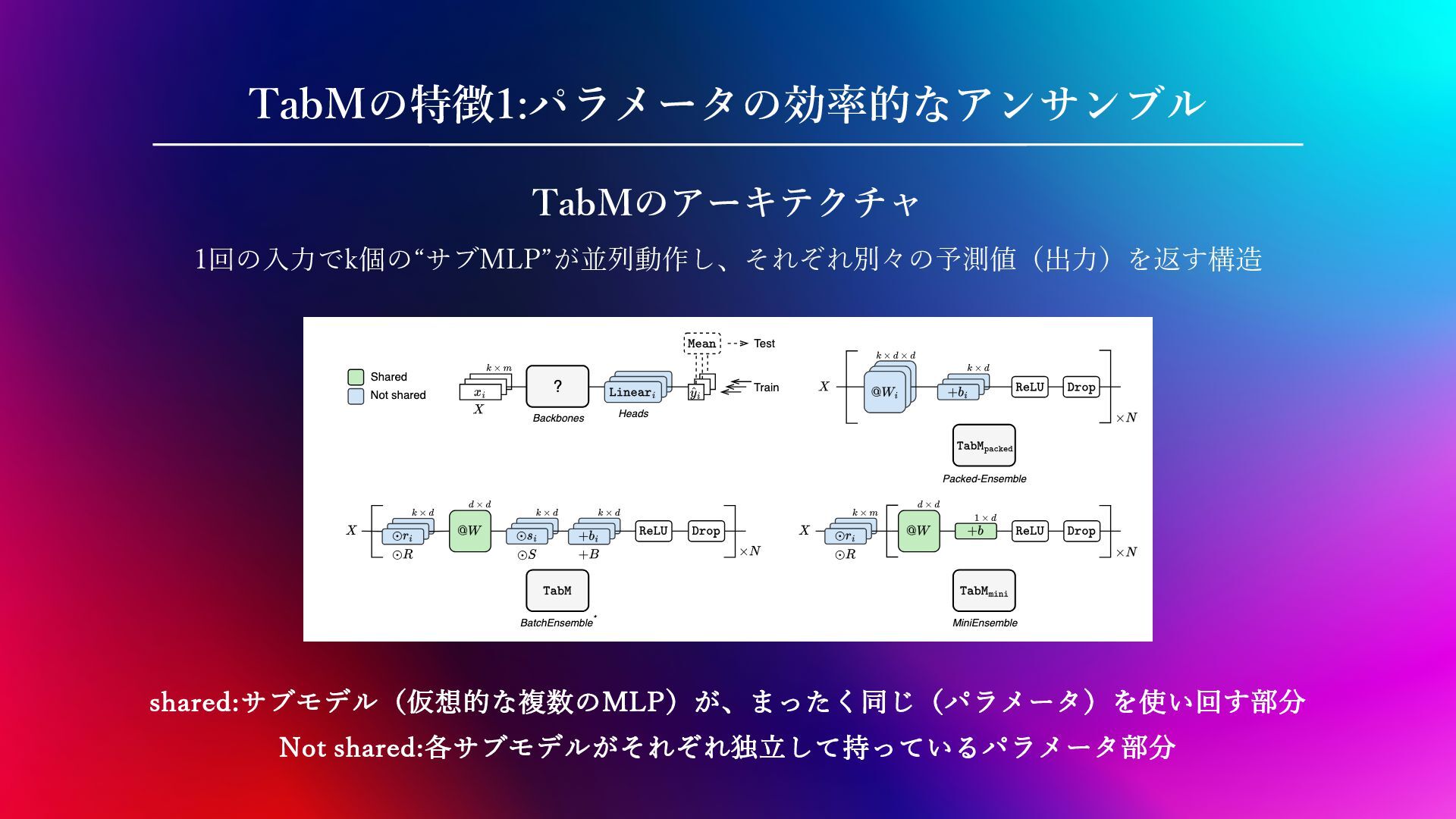 TabMの特徴1:パラメータの効率的なアンサンブル

TabMのアーキテクチャ

1回の入力でk個の“サブMLP”が並列動作し、それぞれ別々の予測値（出力）を返す構造

Shared
Not shared

$k \times m$
$x_i$
$X$
?
Backbones
$\text{Linear}_i$
Heads
Mean
Test
$\hat{y}_i$
Train

$X$
$k \times d \times d$
$@W_i$
$k \times d$
$+b_i$
ReLU
Drop
$\times N$
$\text{TabM}_{\text{packed}}$
Packed-Ensemble

$X$
$k \times d$
$\odot r_i$
$\odot R$
$d \times d$
$@W$
$k \times d$
$\odot s_i$
$\odot S$
$k \times d$
$+b_i$
$+B$
ReLU
Drop
$\times N$
TabM
BatchEnsemble*

$X$
$k \times m$
$\odot r_i$
$\odot R$
$d \times d$
$@W$
$1 \times d$
$+b$
ReLU
Drop
$\times N$
$\text{TabM}_{\text{mini}}$
MiniEnsemble

shared:サブモデル（仮想的な複数のMLP）が、まったく同じ（パラメータ）を使い回す部分
Not shared:各サブモデルがそれぞれ独立して持っているパラメータ部分